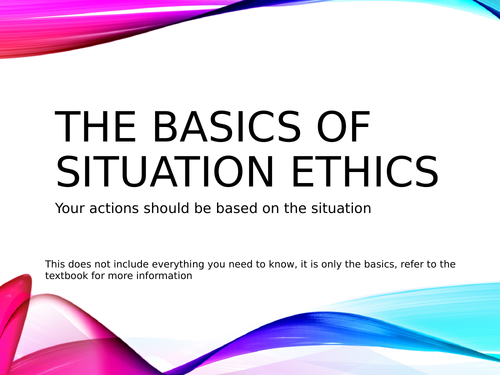 THE BASICS OF SITUATION ETHICS

Your actions should be based on the situation

This does not include everything you need to know, it is only the basics, refer to the textbook for more information